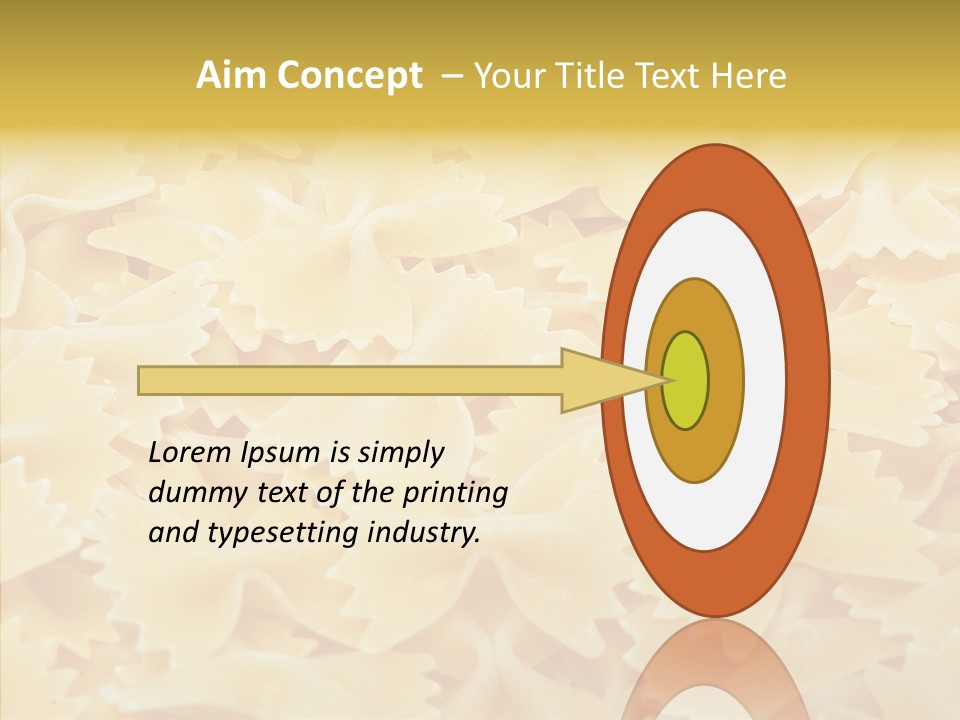 Aim Concept – Your Title Text Here

Lorem Ipsum is simply dummy text of the printing and typesetting industry.